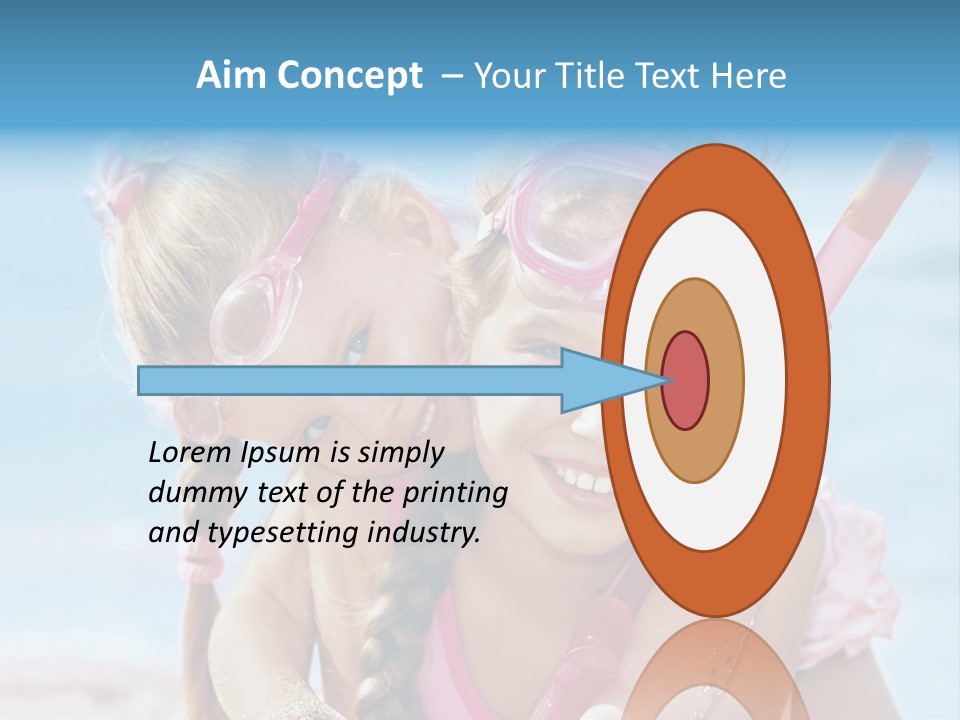 Aim Concept – Your Title Text Here

Lorem Ipsum is simply dummy text of the printing and typesetting industry.